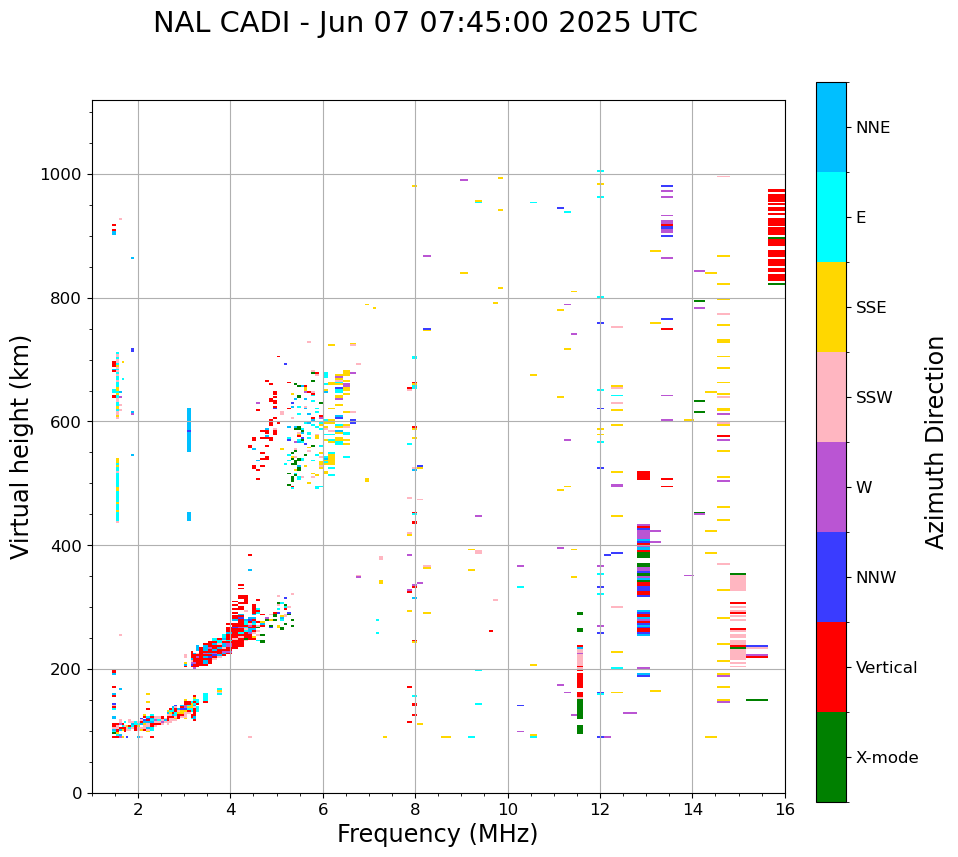 NAL CADI - Jun 07 07:45:00 2025 UTC

Virtual height (km)

1000
800
600
400
200
0

2
4
6
8
10
12
14
16

Frequency (MHz)

NNE
E
SSE
SSW
W
NNW
Vertical
X-mode

Azimuth Direction